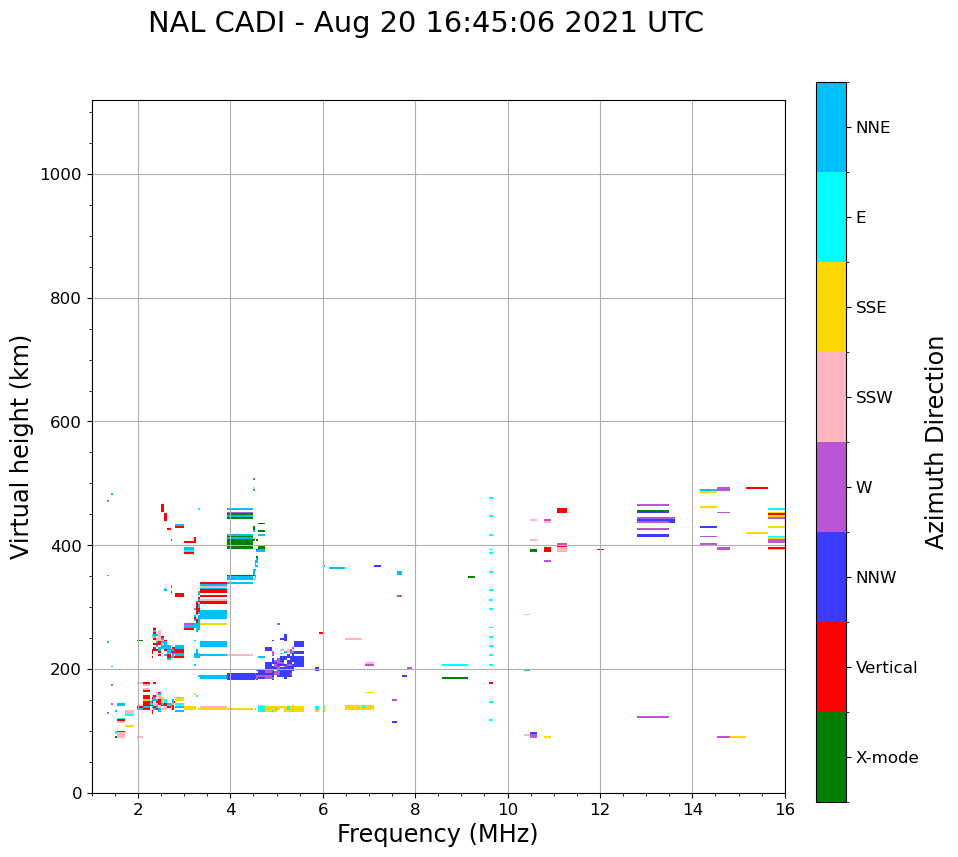 NAL CADI - Aug 20 16:45:06 2021 UTC

Virtual height (km)

1000
800
600
400
200
0

2
4
6
8
10
12
14
16

Frequency (MHz)

NNE
E
SSE
SSW
W
NNW
Vertical
X-mode

Azimuth Direction